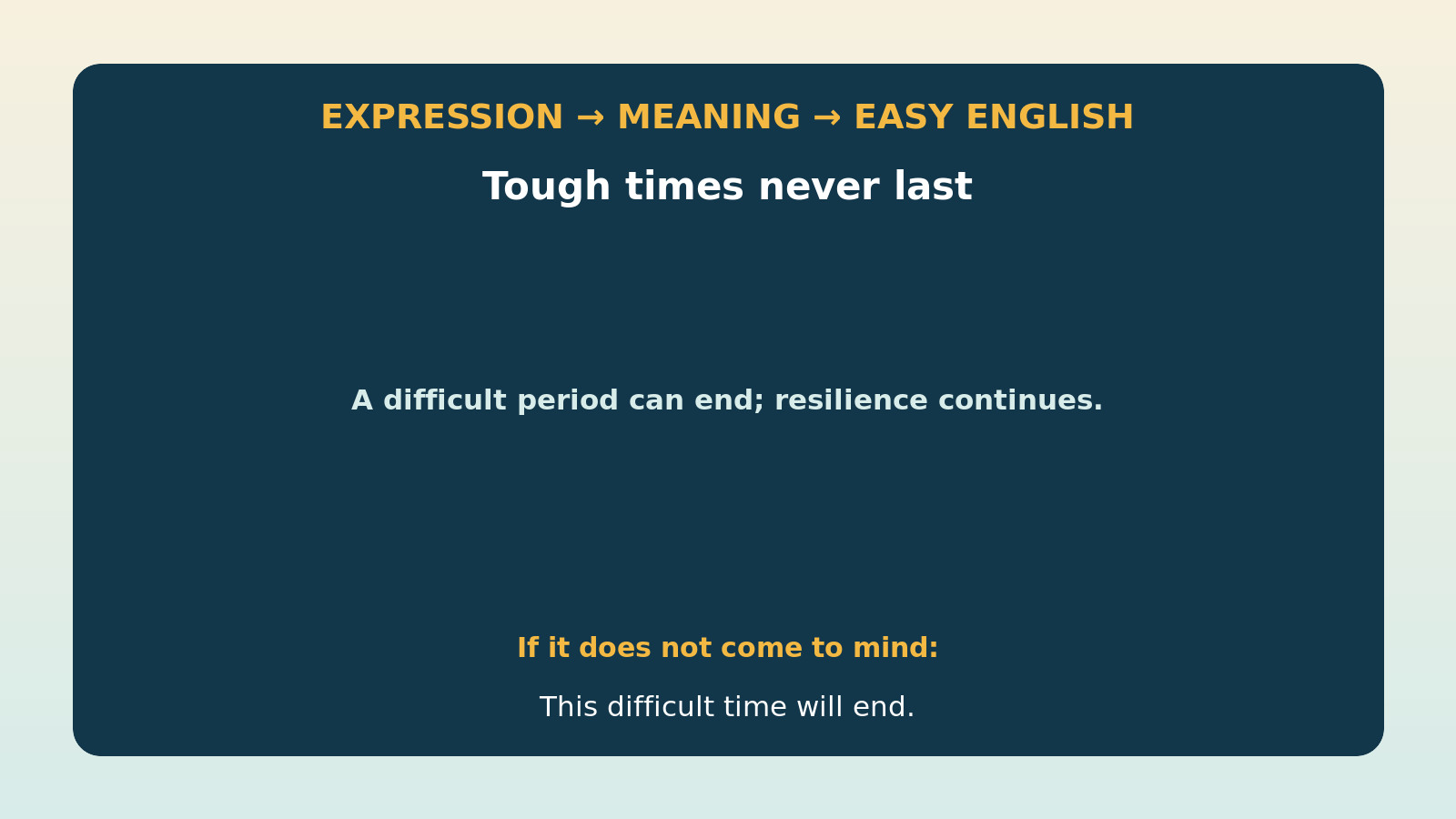 EXPRESSION → MEANING → EASY ENGLISH

Tough times never last

A difficult period can end; resilience continues.

If it does not come to mind:

This difficult time will end.